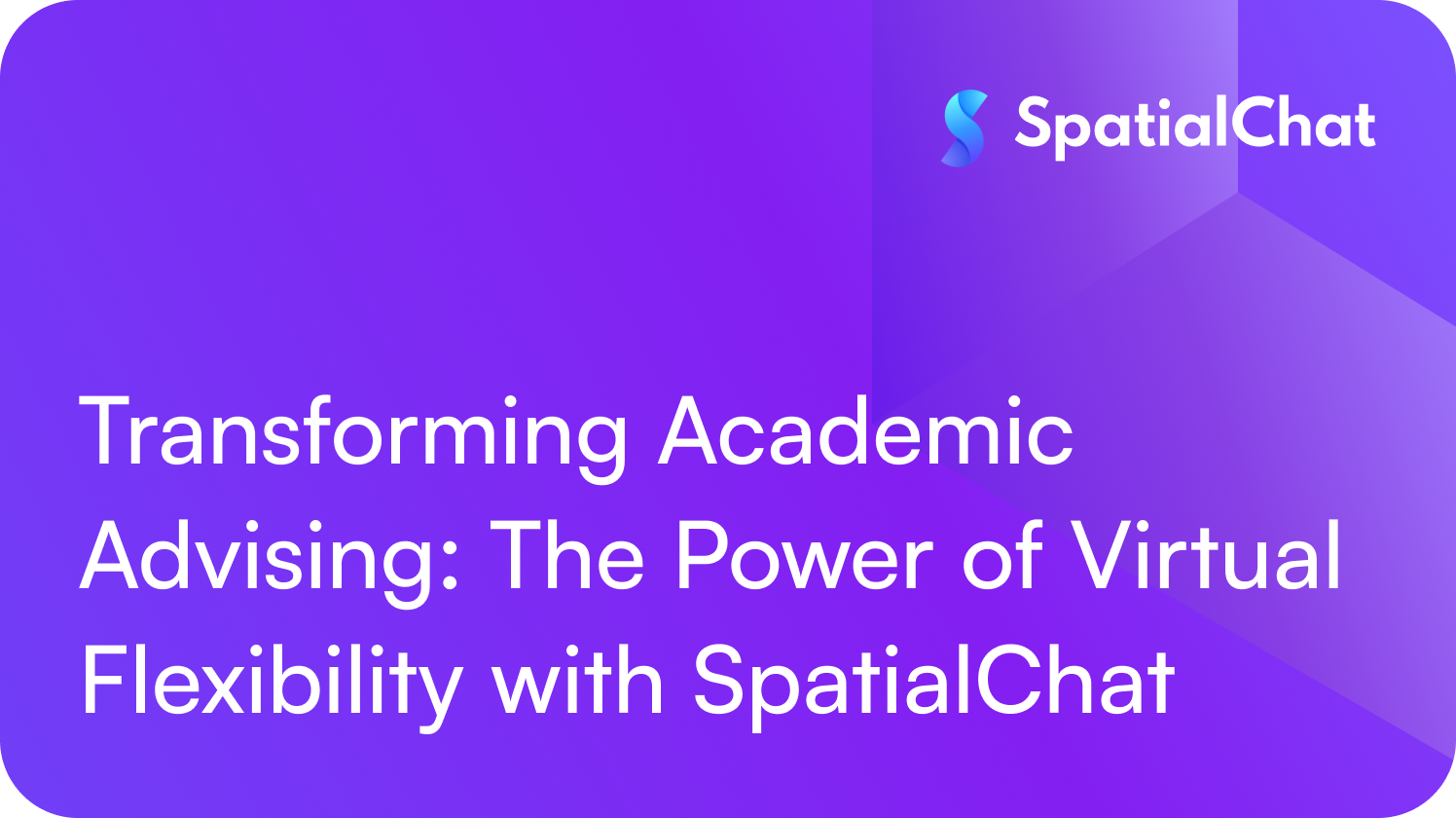 SpatialChat

Transforming Academic Advising: The Power of Virtual Flexibility with SpatialChat